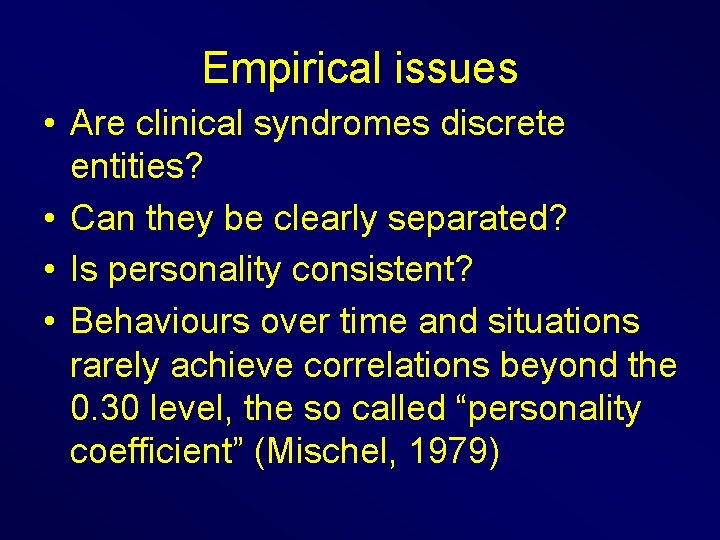 Empirical issues

• Are clinical syndromes discrete entities?

• Can they be clearly separated?

• Is personality consistent?

• Behaviours over time and situations rarely achieve correlations beyond the 0.30 level, the so called “personality coefficient” (Mischel, 1979)